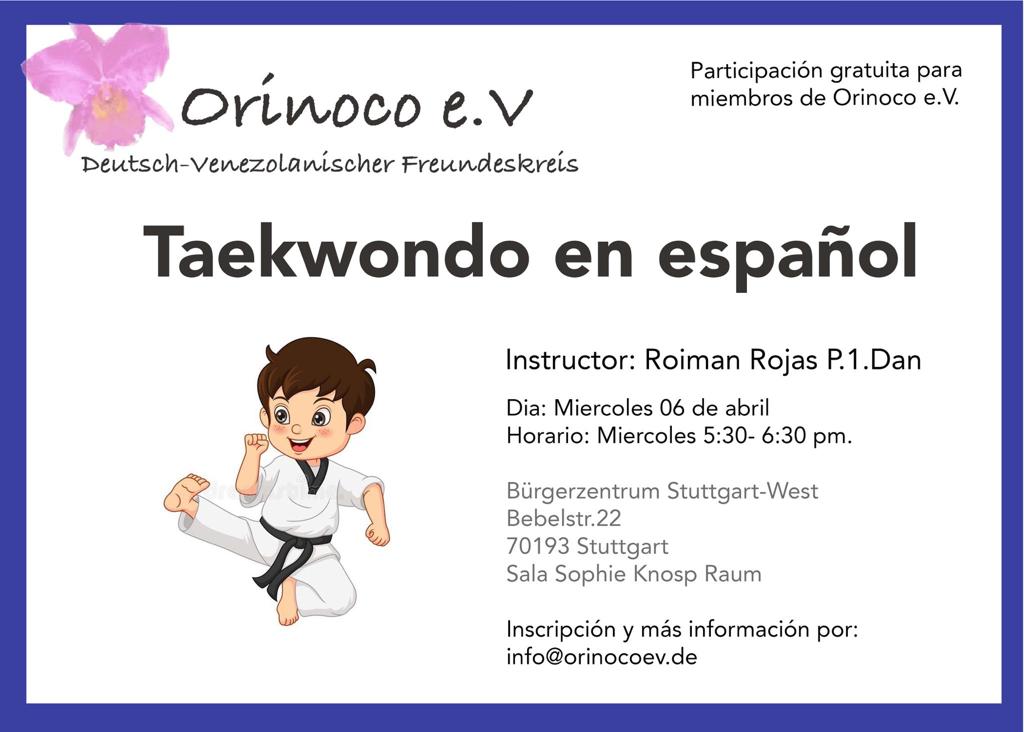 Orinoco e.V

Deutsch-Venezolanischer Freundeskreis

Participación gratuita para miembros de Orinoco e.V.

Taekwondo en español

Instructor: Roiman Rojas P.1.Dan

Dia: Miercoles 06 de abril
Horario: Miercoles 5:30- 6:30 pm.

Bürgerzentrum Stuttgart-West
Bebelstr.22
70193 Stuttgart
Sala Sophie Knosp Raum

Inscripción y más información por:
info@orinocoev.de